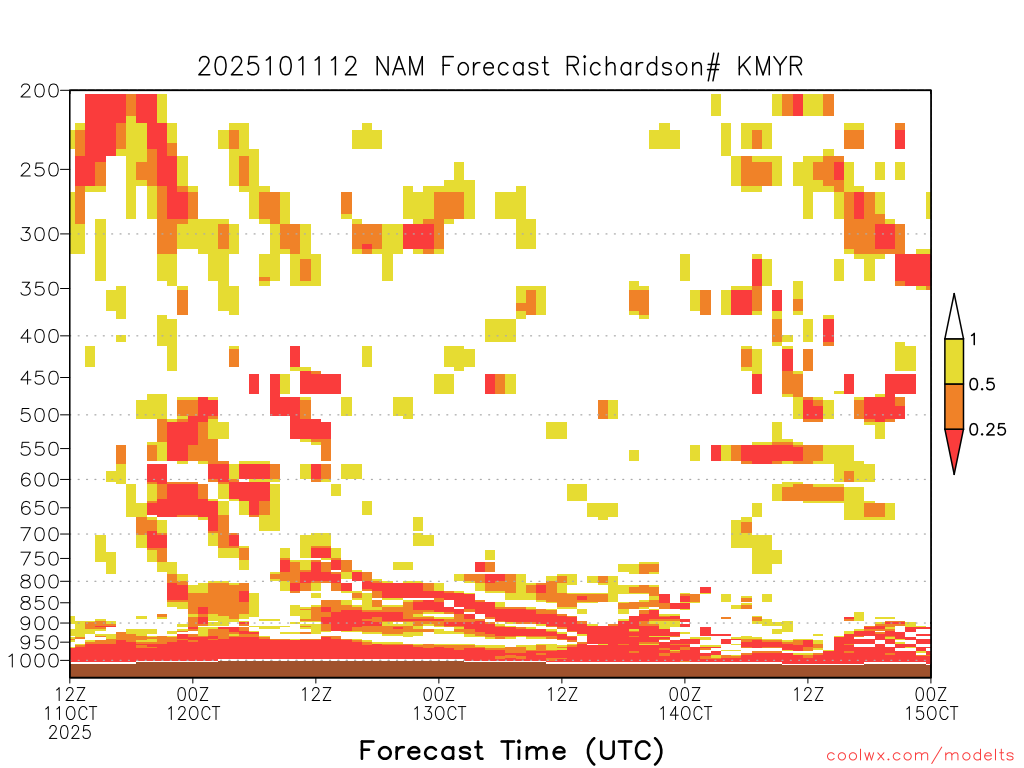 2025101112 NAM Forecast Richardson# KMYR

200
250
300
350
400
450
500
550
600
650
700
750
800
850
900
950
1000

1
0.5
0.25

12Z 11OCT 2025
00Z 12OCT
12Z
00Z 13OCT
12Z
00Z 14OCT
12Z
00Z 15OCT

Forecast Time (UTC)

coolwx.com/modelts